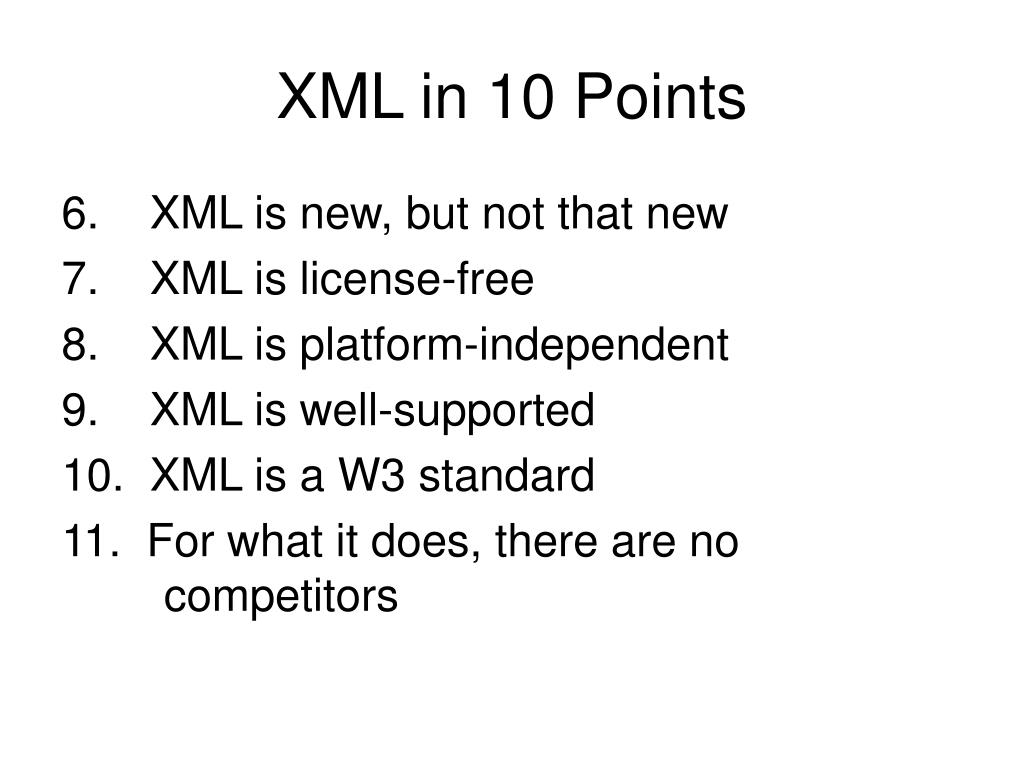 XML in 10 Points

6. XML is new, but not that new
7. XML is license-free
8. XML is platform-independent
9. XML is well-supported
10. XML is a W3 standard
11. For what it does, there are no competitors